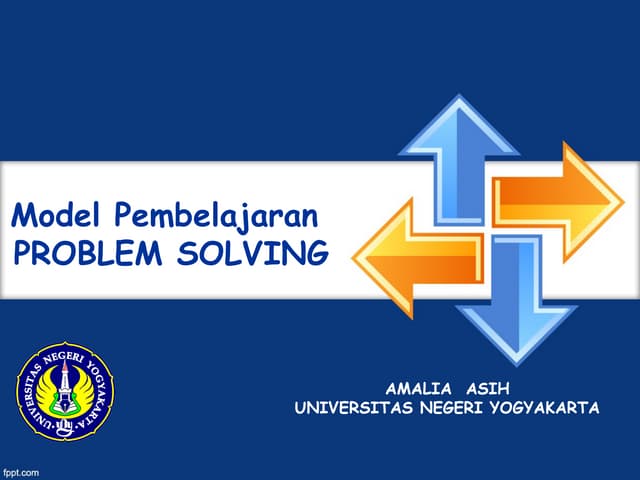 Model Pembelajaran
PROBLEM SOLVING

UNIVERSITAS NEGERI YOGYAKARTA

AMALIA ASIH
UNIVERSITAS NEGERI YOGYAKARTA

fppt.com